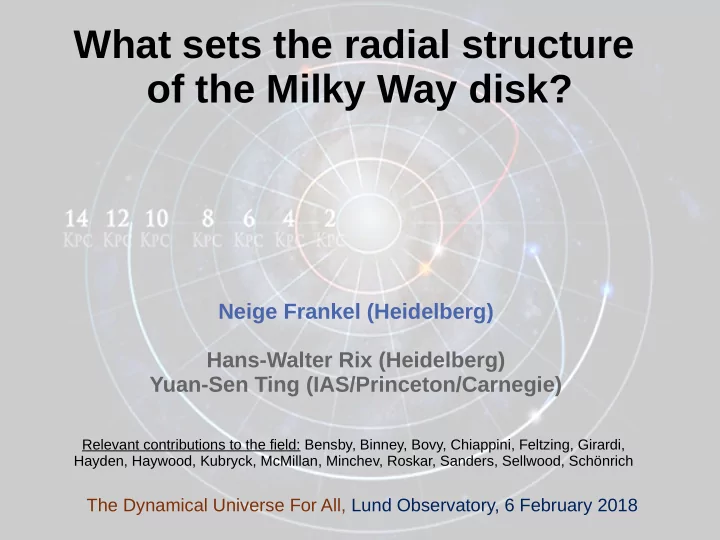 What sets the radial structure of the Milky Way disk?

14 KPC 12 KPC 10 KPC 8 KPC 6 KPC 4 KPC 2 KPC

Neige Frankel (Heidelberg)

Hans-Walter Rix (Heidelberg)
Yuan-Sen Ting (IAS/Princeton/Carnegie)

Relevant contributions to the field: Bensby, Binney, Bovy, Chiappini, Feltzing, Girardi, Hayden, Haywood, Kubryck, McMillan, Minchev, Roskar, Sanders, Sellwood, Schönrich

The Dynamical Universe For All, Lund Observatory, 6 February 2018